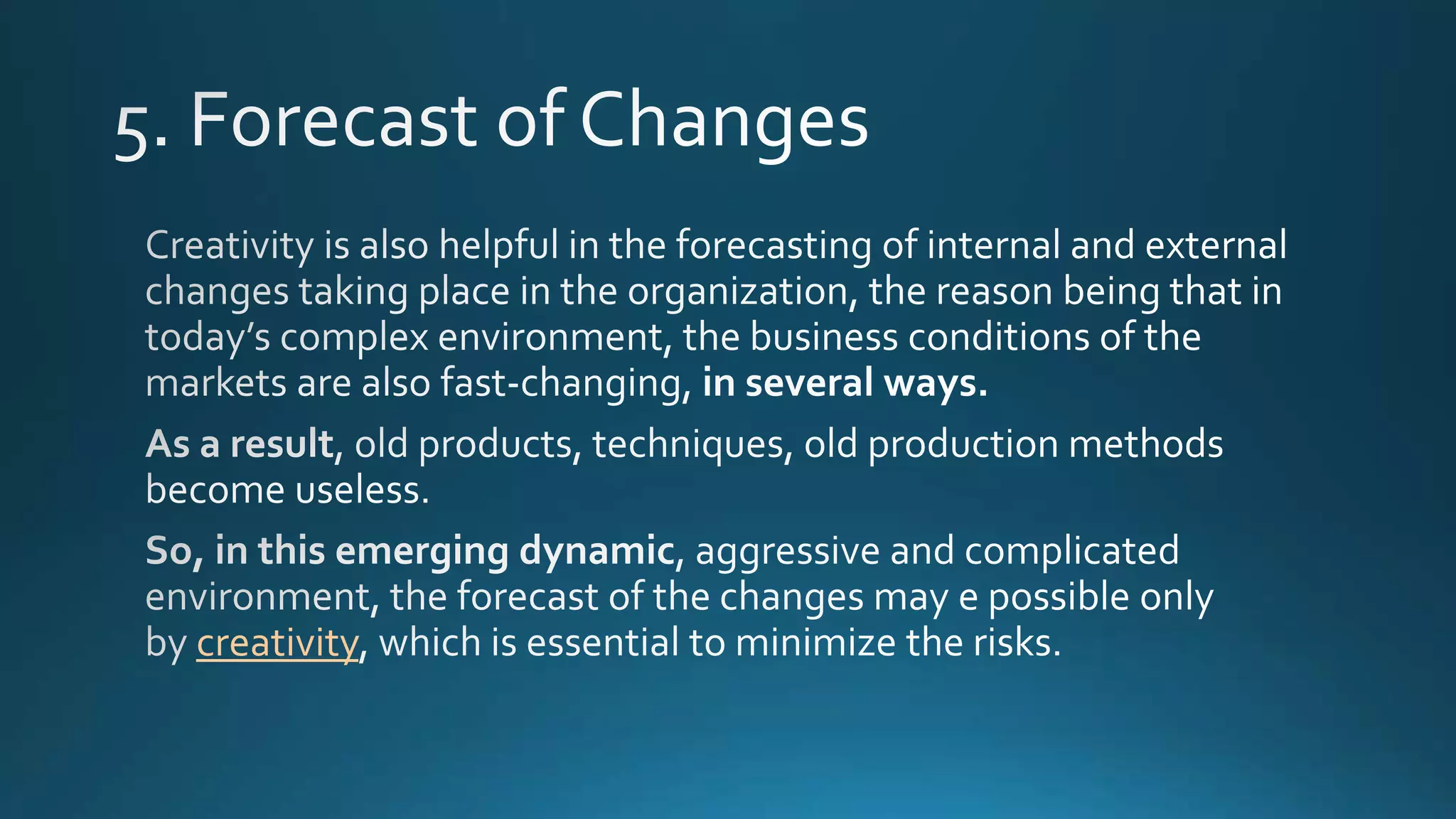 5. Forecast of Changes

Creativity is also helpful in the forecasting of internal and external changes taking place in the organization, the reason being that in today's complex environment, the business conditions of the markets are also fast-changing, in several ways.

As a result, old products, techniques, old production methods become useless.

So, in this emerging dynamic, aggressive and complicated environment, the forecast of the changes may e possible only by creativity, which is essential to minimize the risks.